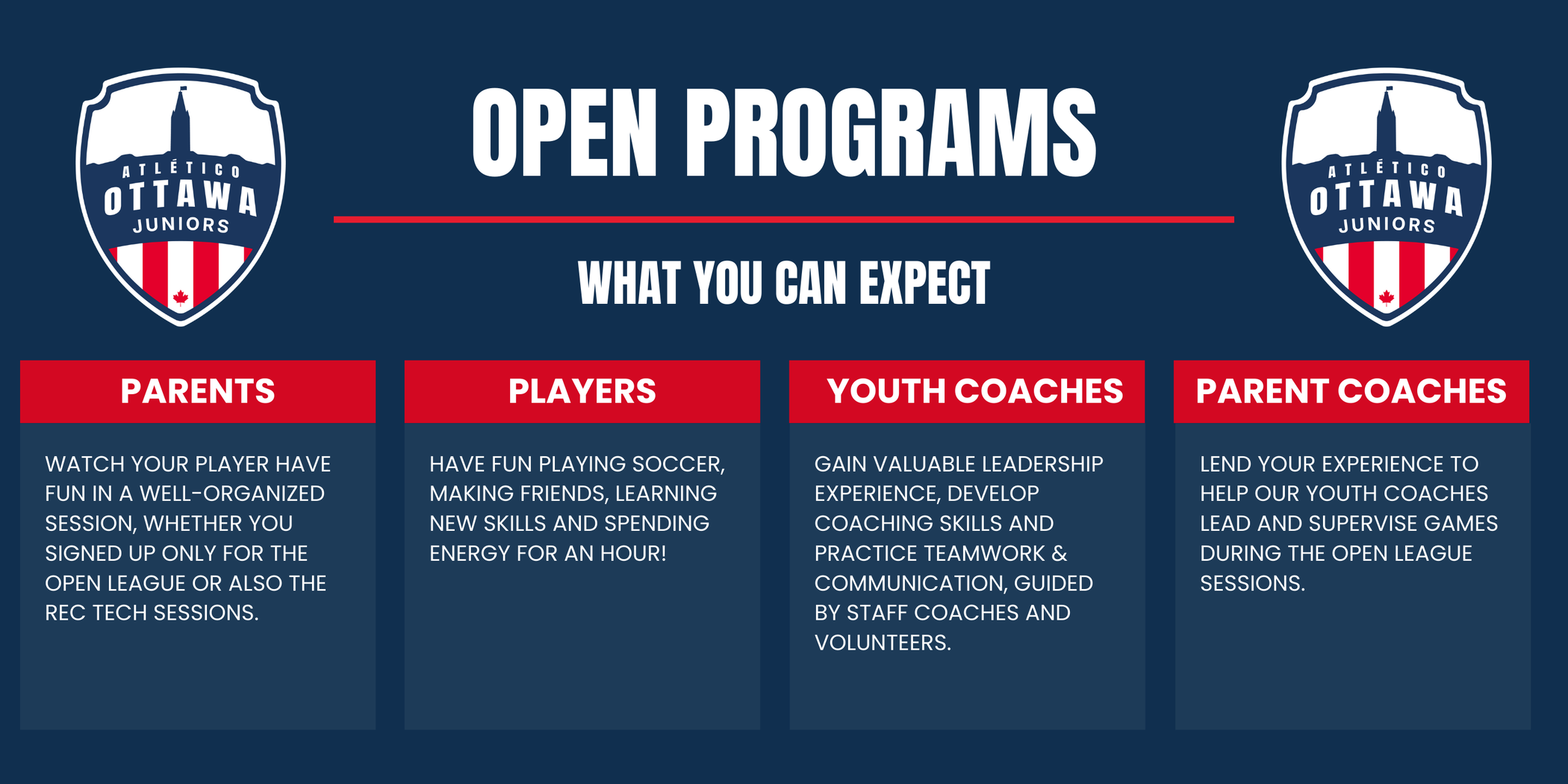 ATLÉTICO OTTAWA JUNIORS

OPEN PROGRAMS

WHAT YOU CAN EXPECT

ATLÉTICO OTTAWA JUNIORS

PARENTS

WATCH YOUR PLAYER HAVE FUN IN A WELL-ORGANIZED SESSION, WHETHER YOU SIGNED UP ONLY FOR THE OPEN LEAGUE OR ALSO THE REC TECH SESSIONS.

PLAYERS

HAVE FUN PLAYING SOCCER, MAKING FRIENDS, LEARNING NEW SKILLS AND SPENDING ENERGY FOR AN HOUR!

YOUTH COACHES

GAIN VALUABLE LEADERSHIP EXPERIENCE, DEVELOP COACHING SKILLS AND PRACTICE TEAMWORK & COMMUNICATION, GUIDED BY STAFF COACHES AND VOLUNTEERS.

PARENT COACHES

LEND YOUR EXPERIENCE TO HELP OUR YOUTH COACHES LEAD AND SUPERVISE GAMES DURING THE OPEN LEAGUE SESSIONS.